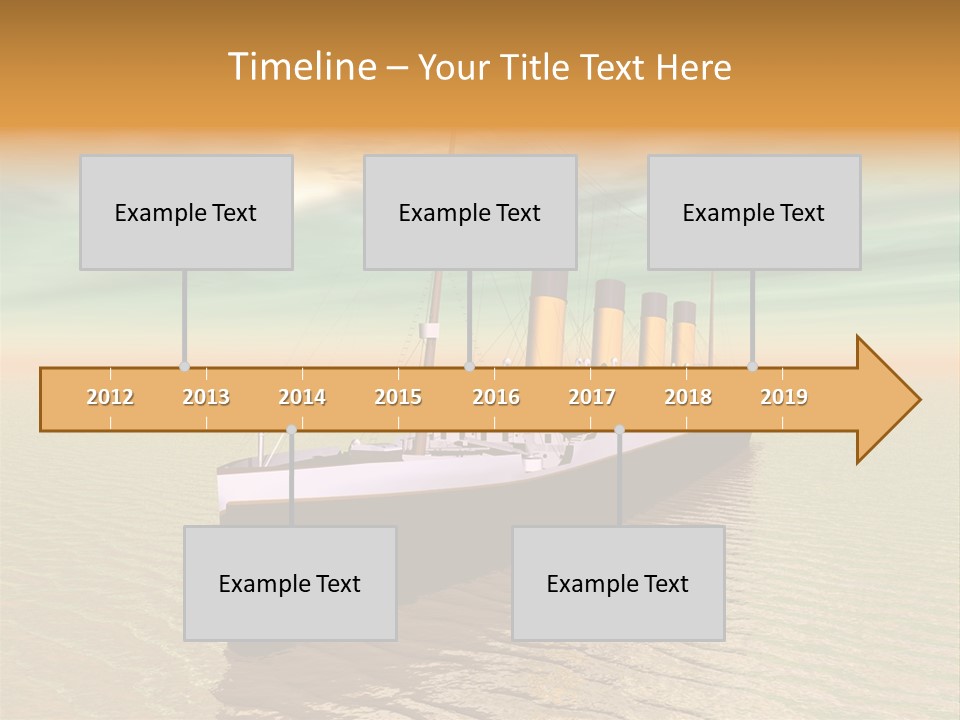 Timeline – Your Title Text Here

Example Text

Example Text

Example Text

2012 2013 2014 2015 2016 2017 2018 2019

Example Text

Example Text